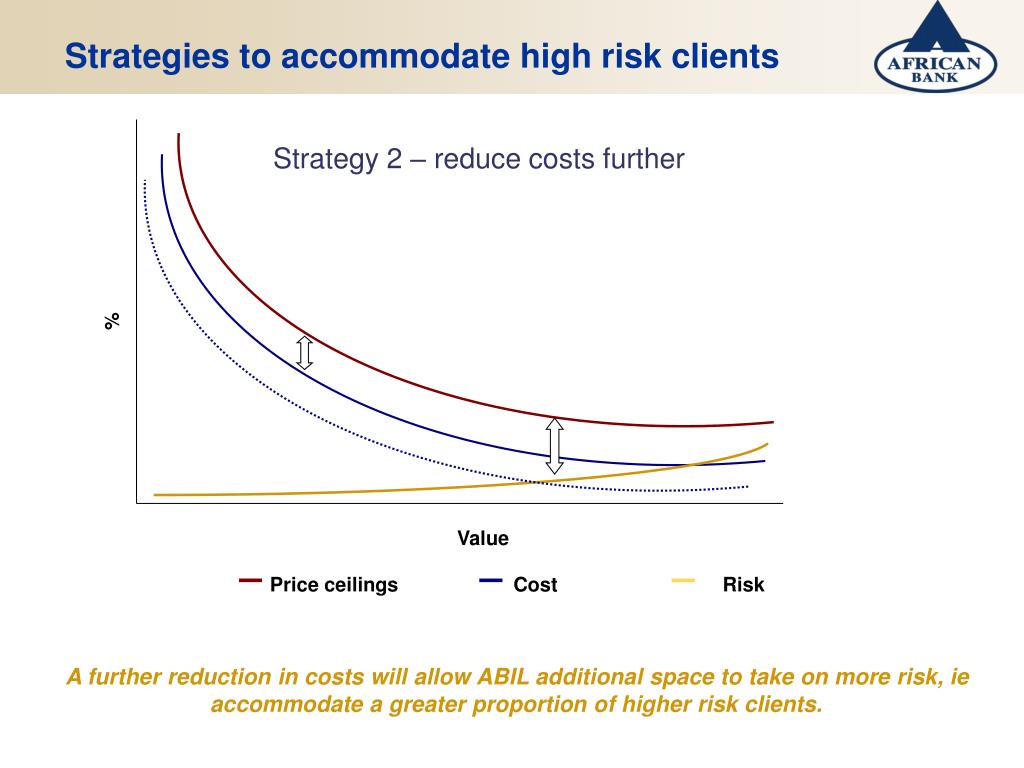 Strategies to accommodate high risk clients

AFRICAN BANK

Strategy 2 – reduce costs further

%

Value

Price ceilings

Cost

Risk

A further reduction in costs will allow ABIL additional space to take on more risk, ie accommodate a greater proportion of higher risk clients.